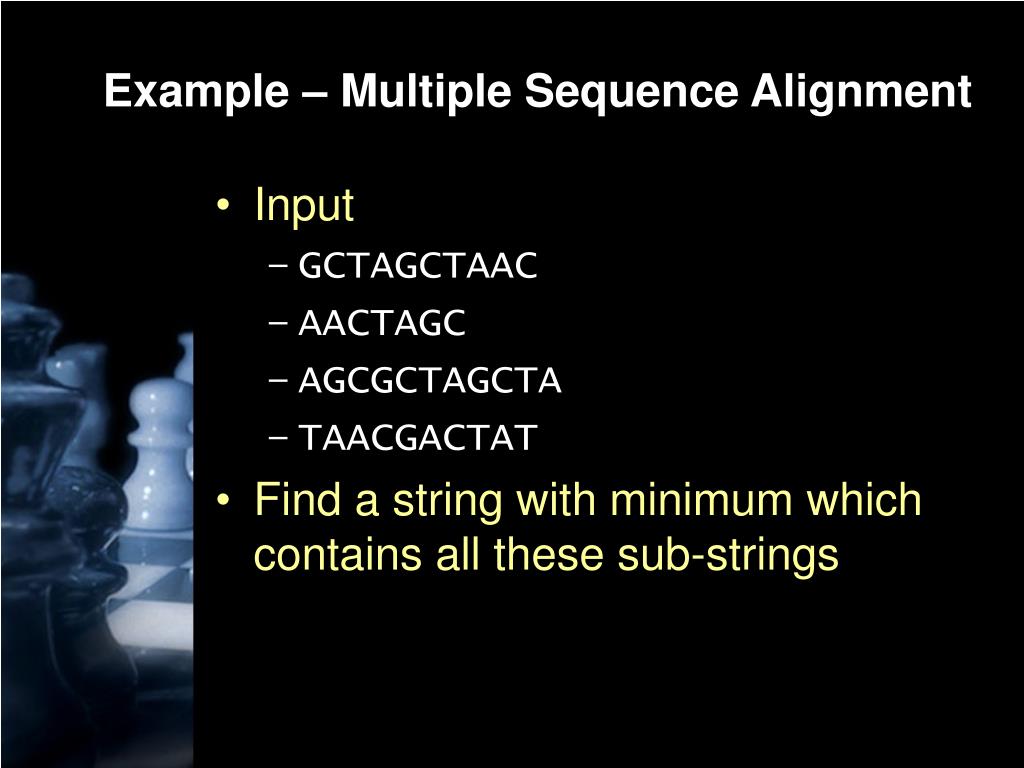 Example – Multiple Sequence Alignment

• Input
  – GCTAGCTAAC
  – AACTAGC
  – AGCGCTAGCTA
  – TAACGACTAT
• Find a string with minimum which contains all these sub-strings